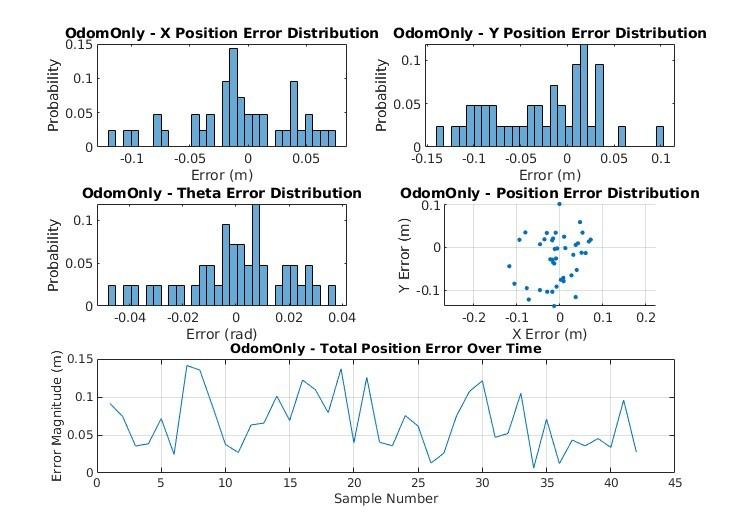 OdomOnly - X Position Error Distribution

Probability

0.15
0.1
0.05
0

-0.1
-0.05
0
0.05

Error (m)

OdomOnly - Y Position Error Distribution

Probability

0.1
0.05
0

-0.15
-0.1
-0.05
0
0.05
0.1

Error (m)

OdomOnly - Theta Error Distribution

Probability

0.1
0.05
0

-0.04
-0.02
0
0.02
0.04

Error (rad)

OdomOnly - Position Error Distribution

Y Error (m)

0.1
0
-0.1

-0.2
-0.1
0
0.1
0.2

X Error (m)

OdomOnly - Total Position Error Over Time

Error Magnitude (m)

0.15
0.1
0.05
0

0
5
10
15
20
25
30
35
40
45

Sample Number